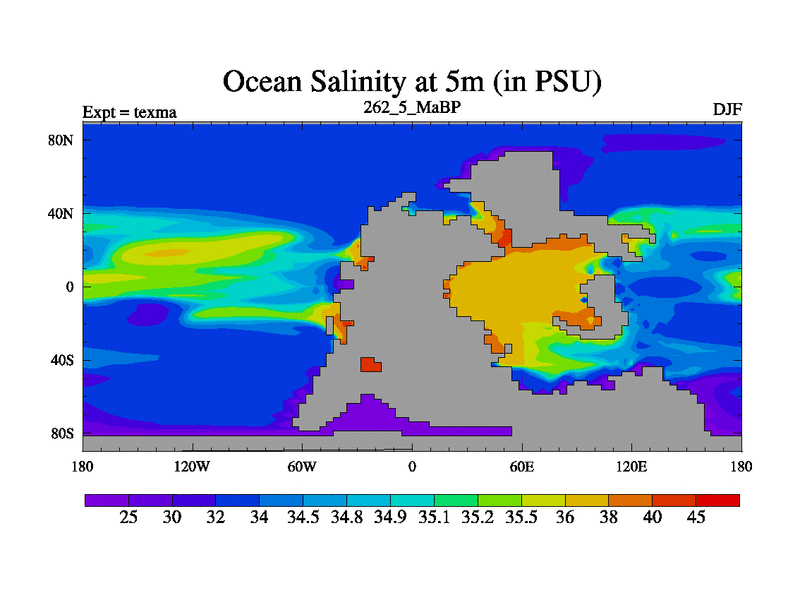 Ocean Salinity at 5m (in PSU)

Expt = texma

262_5_MaBP

DJF

80N
40N
0
40S
80S

180 120W 60W 0 60E 120E 180

25 30 32 34 34.5 34.8 34.9 35.1 35.2 35.5 36 38 40 45